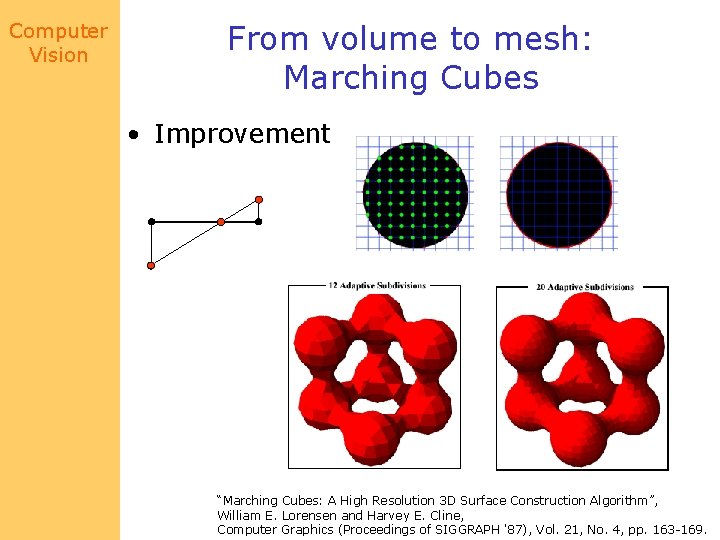 Computer Vision

From volume to mesh: Marching Cubes

• Improvement

12 Adaptive Subdivisions

20 Adaptive Subdivisions

"Marching Cubes: A High Resolution 3D Surface Construction Algorithm", William E. Lorensen and Harvey E. Cline, Computer Graphics (Proceedings of SIGGRAPH '87), Vol. 21, No. 4, pp. 163-169.